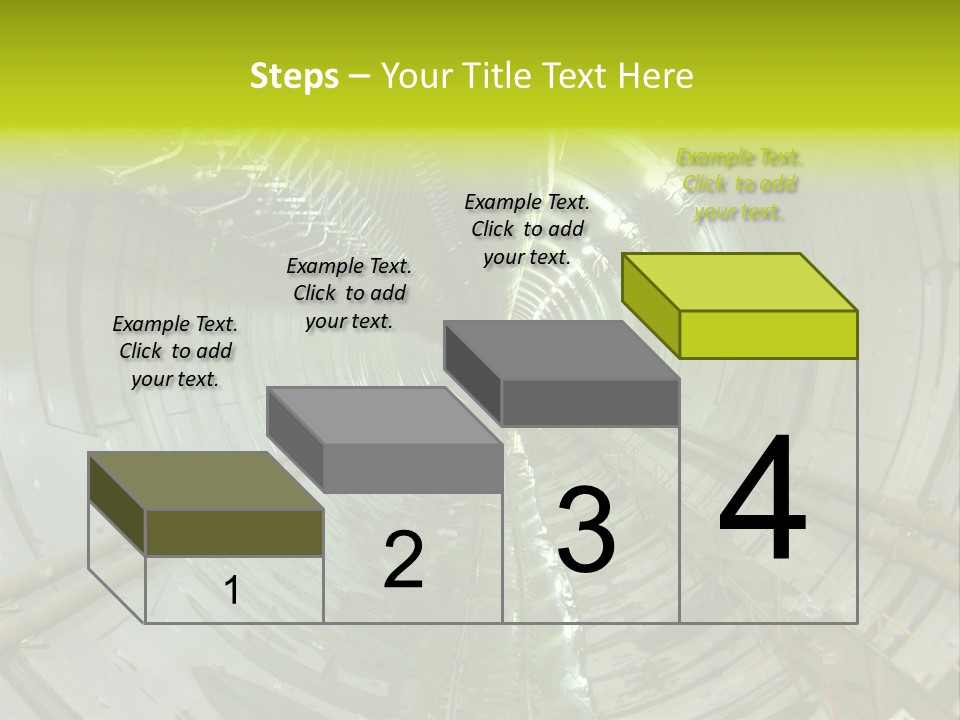 Steps – Your Title Text Here

Example Text. Click to add your text.

Example Text. Click to add your text.

Example Text. Click to add your text.

Example Text. Click to add your text.

1

2

3

4